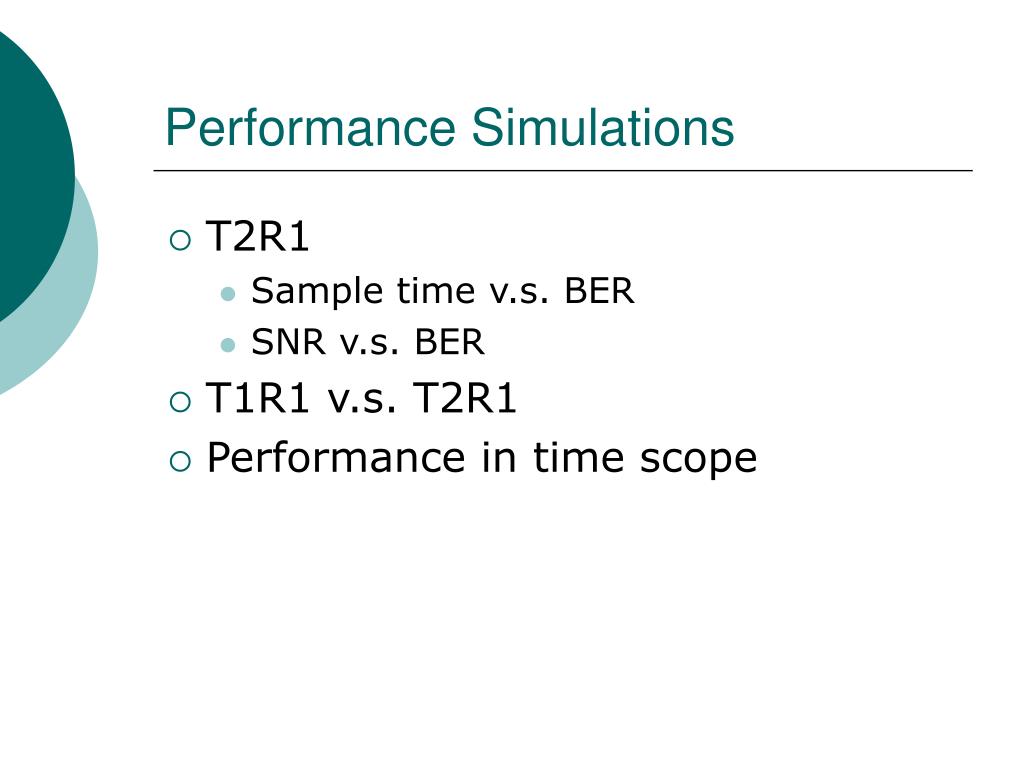 Performance Simulations

T2R1

Sample time v.s. BER

SNR v.s. BER

T1R1 v.s. T2R1

Performance in time scope